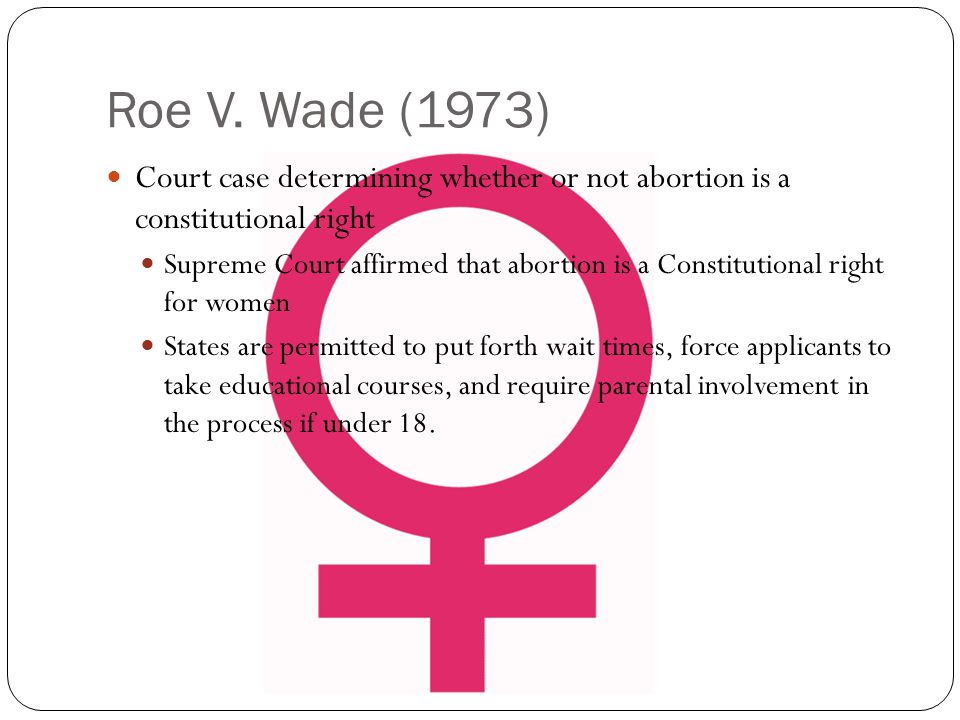 Roe V. Wade (1973)

Court case determining whether or not abortion is a constitutional right

Supreme Court affirmed that abortion is a Constitutional right for women

States are permitted to put forth wait times, force applicants to take educational courses, and require parental involvement in the process if under 18.